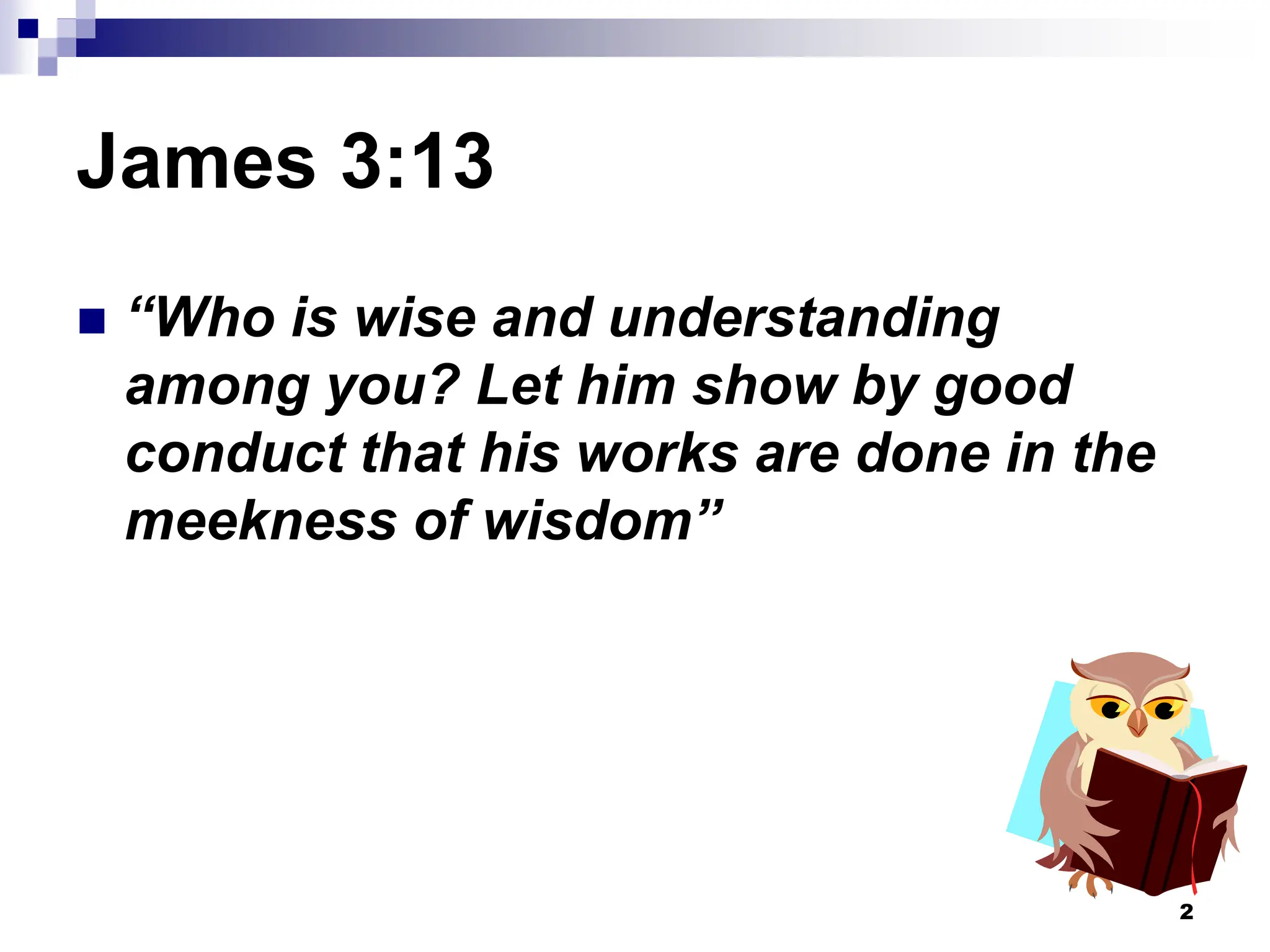 James 3:13

“Who is wise and understanding among you? Let him show by good conduct that his works are done in the meekness of wisdom”

2